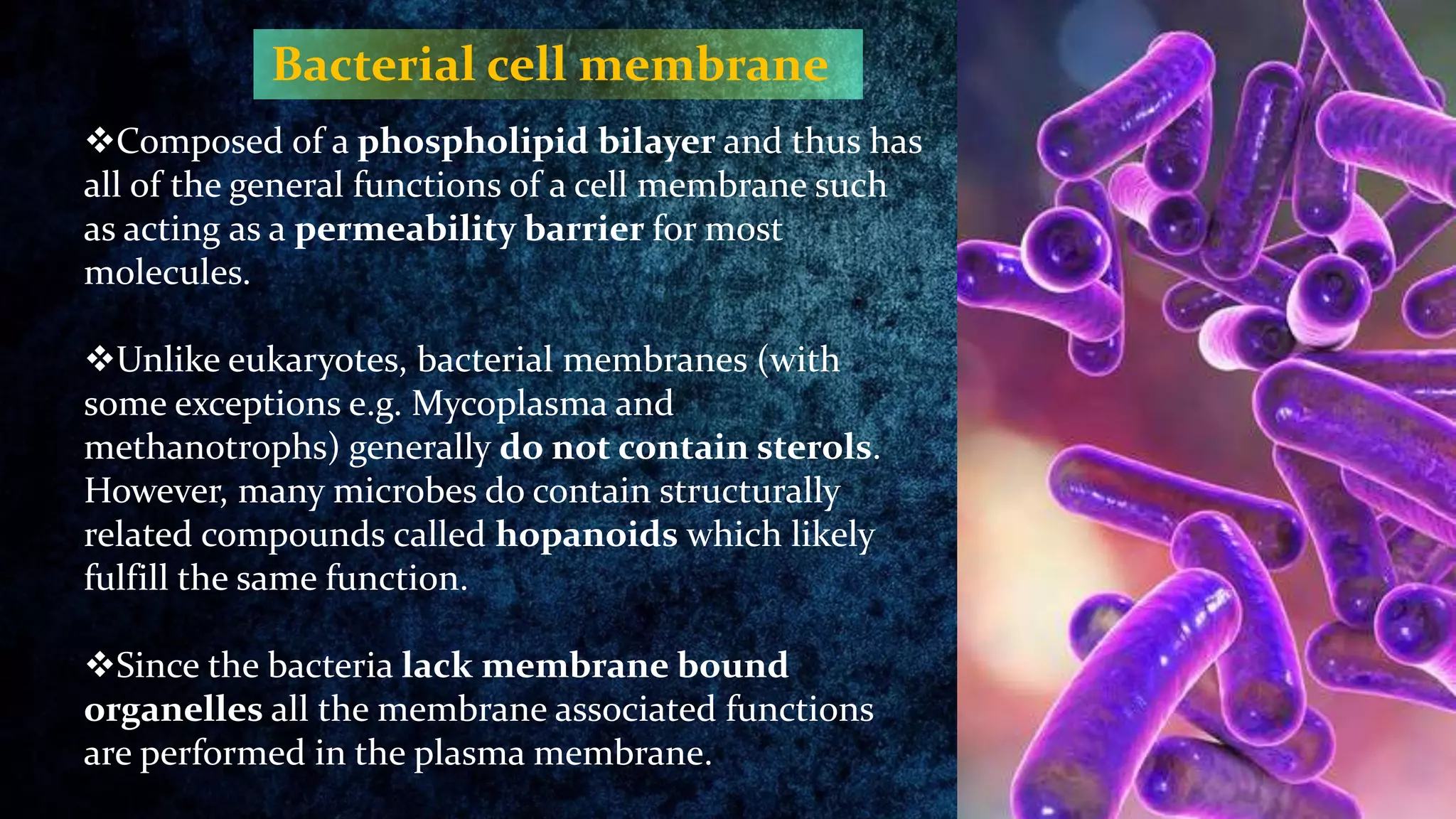 Bacterial cell membrane

❖Composed of a phospholipid bilayer and thus has all of the general functions of a cell membrane such as acting as a permeability barrier for most molecules.

❖Unlike eukaryotes, bacterial membranes (with some exceptions e.g. Mycoplasma and methanotrophs) generally do not contain sterols. However, many microbes do contain structurally related compounds called hopanoids which likely fulfill the same function.

❖Since the bacteria lack membrane bound organelles all the membrane associated functions are performed in the plasma membrane.